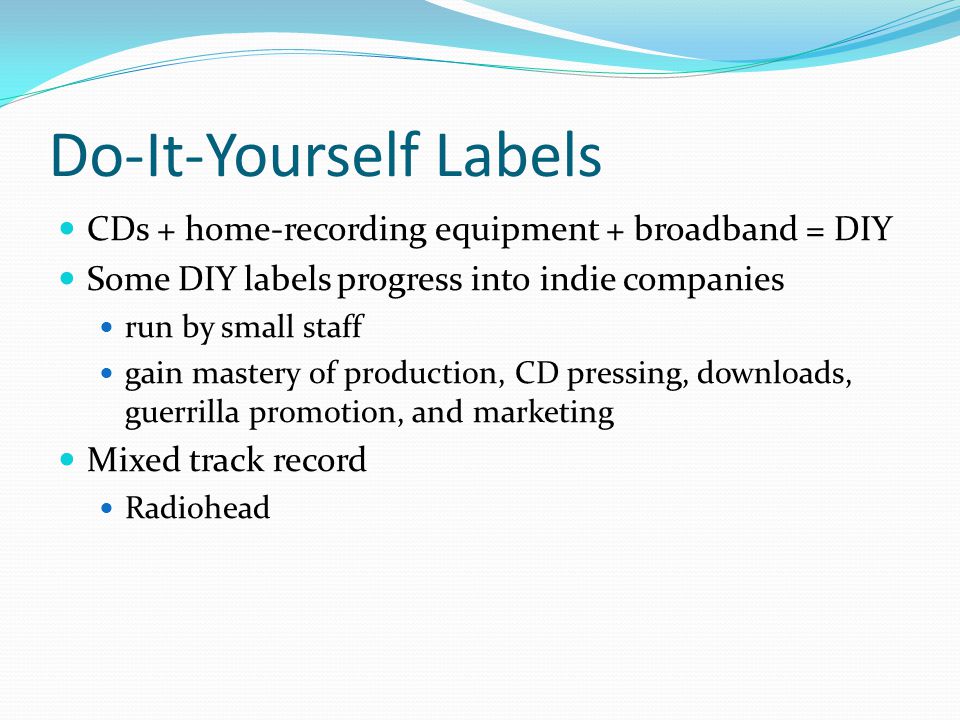 Do-It-Yourself Labels

- CDs + home-recording equipment + broadband = DIY
- Some DIY labels progress into indie companies
  - run by small staff
  - gain mastery of production, CD pressing, downloads, guerrilla promotion, and marketing
- Mixed track record
  - Radiohead